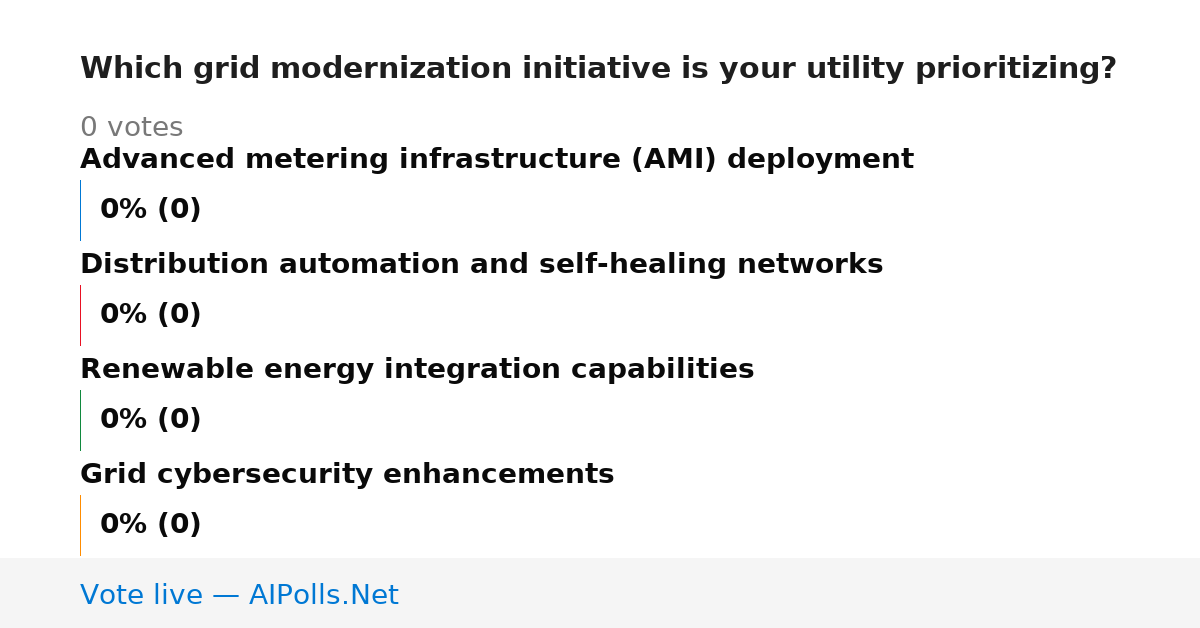 Which grid modernization initiative is your utility prioritizing?

0 votes

Advanced metering infrastructure (AMI) deployment

0% (0)

Distribution automation and self-healing networks

0% (0)

Renewable energy integration capabilities

0% (0)

Grid cybersecurity enhancements

0% (0)

Vote live — AIPolls.Net